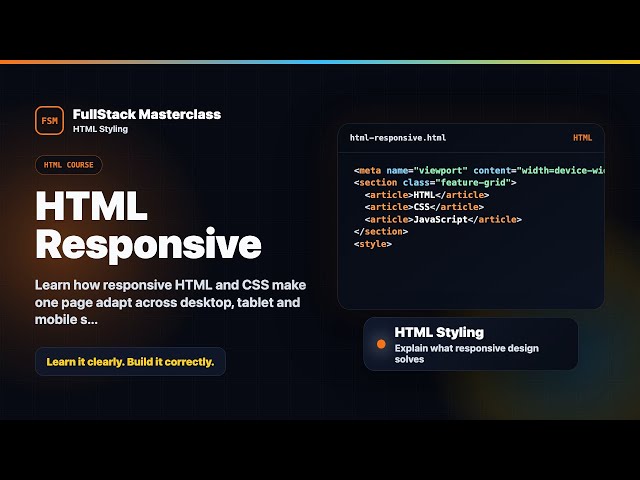 FSM
FullStack Masterclass
HTML Styling

HTML COURSE

HTML Responsive

Learn how responsive HTML and CSS make one page adapt across desktop, tablet and mobile s...

Learn it clearly. Build it correctly.

html-responsive.html
HTML

<meta name="viewport" content="width=device-wi
<section class="feature-grid">
  <article>HTML</article>
  <article>CSS</article>
  <article>JavaScript</article>
</section>
<style>

HTML Styling
Explain what responsive design solves